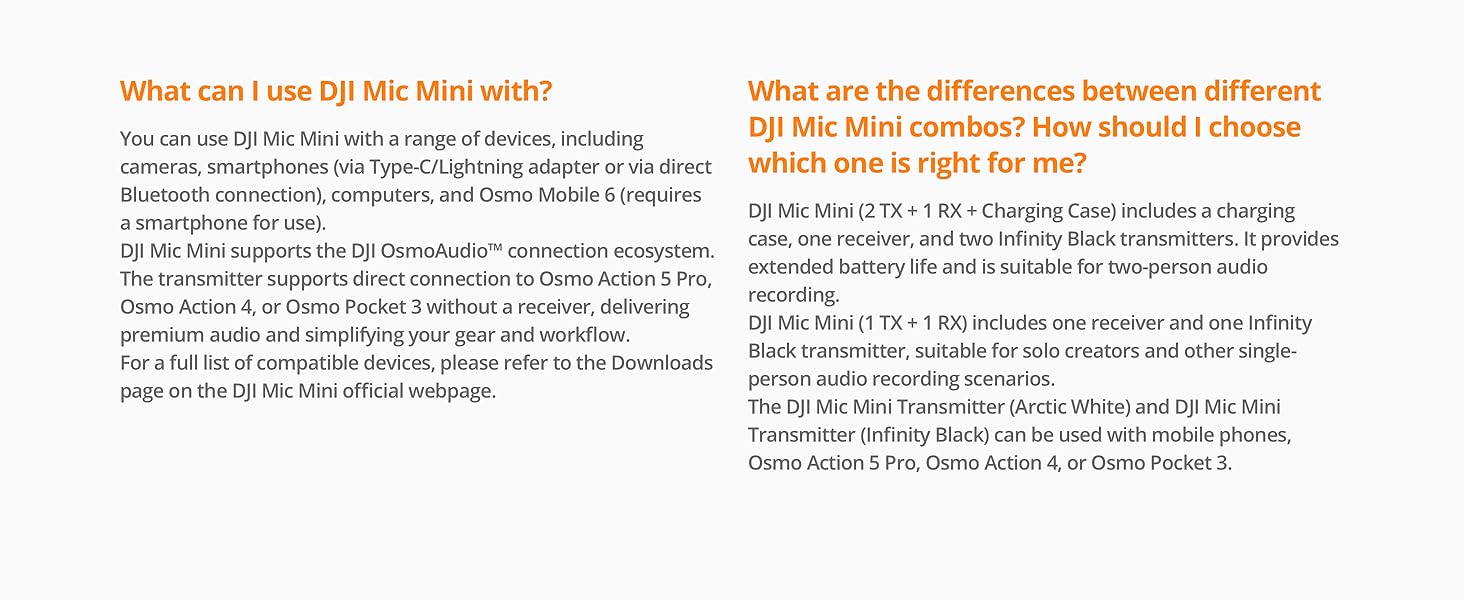 What can I use DJI Mic Mini with?

You can use DJI Mic Mini with a range of devices, including cameras, smartphones (via Type-C/Lightning adapter or via direct Bluetooth connection), computers, and Osmo Mobile 6 (requires a smartphone for use).
DJI Mic Mini supports the DJI OsmoAudio™ connection ecosystem. The transmitter supports direct connection to Osmo Action 5 Pro, Osmo Action 4, or Osmo Pocket 3 without a receiver, delivering premium audio and simplifying your gear and workflow.
For a full list of compatible devices, please refer to the Downloads page on the DJI Mic Mini official webpage.

What are the differences between different DJI Mic Mini combos? How should I choose which one is right for me?

DJI Mic Mini (2 TX + 1 RX + Charging Case) includes a charging case, one receiver, and two Infinity Black transmitters. It provides extended battery life and is suitable for two-person audio recording.
DJI Mic Mini (1 TX + 1 RX) includes one receiver and one Infinity Black transmitter, suitable for solo creators and other single-person audio recording scenarios.
The DJI Mic Mini Transmitter (Arctic White) and DJI Mic Mini Transmitter (Infinity Black) can be used with mobile phones, Osmo Action 5 Pro, Osmo Action 4, or Osmo Pocket 3.